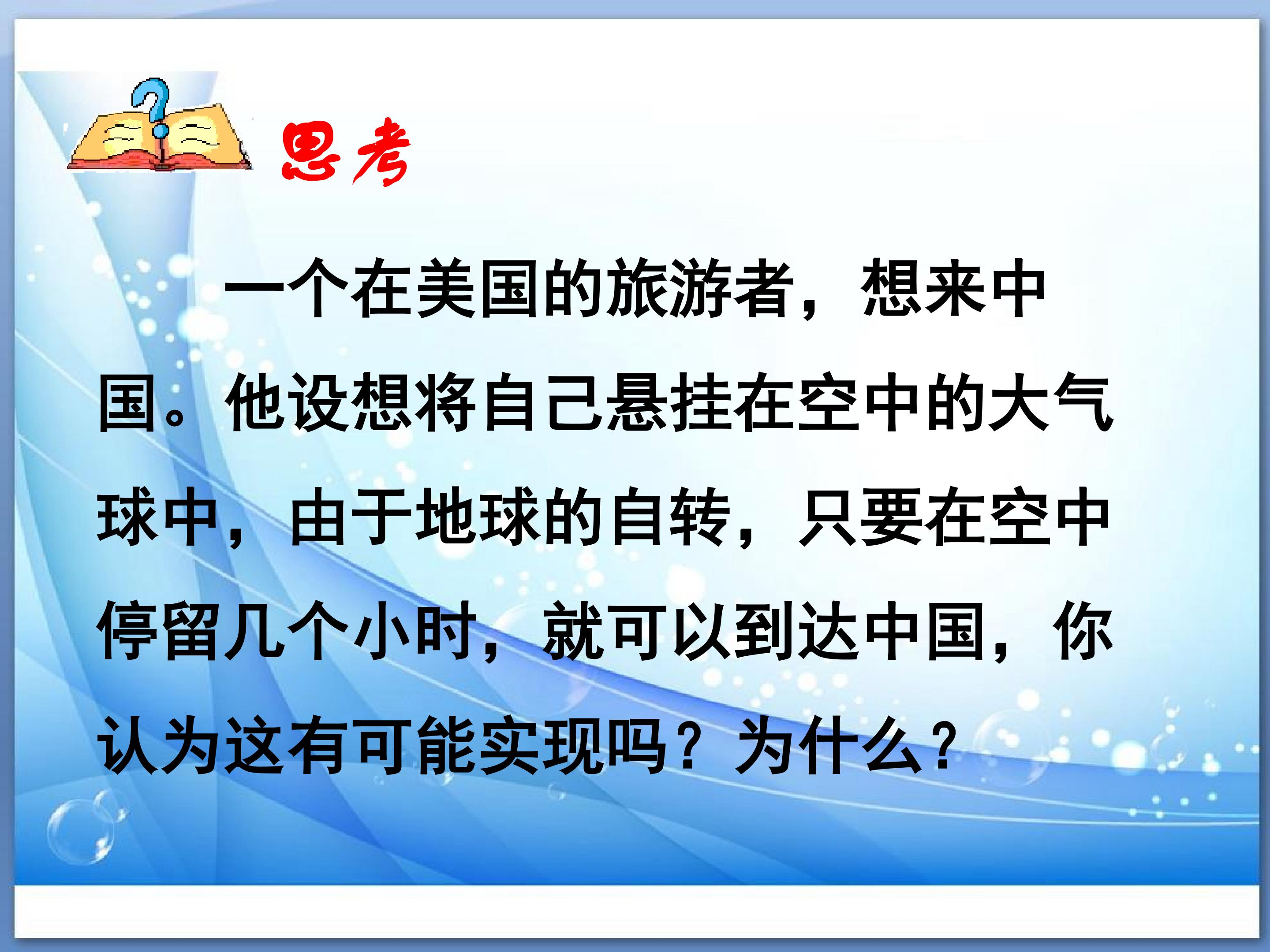 思考

一个在美国的旅游者，想来中国。他设想将自己悬挂在空中的大气球中，由于地球的自转，只要在空中停留几个小时，就可以到达中国，你认为这有可能实现吗？为什么？